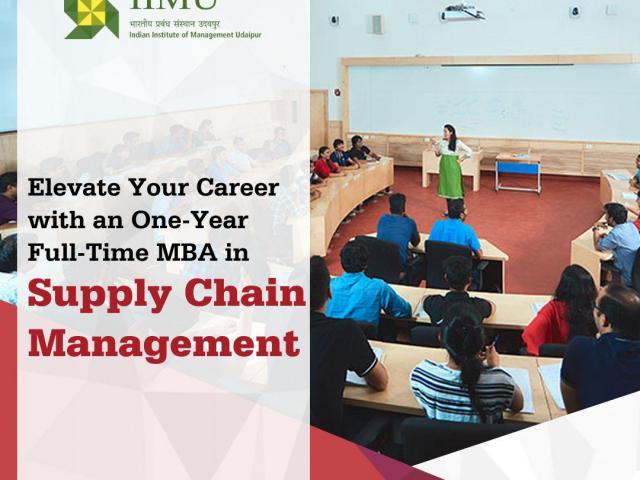 IIMU
भारतीय प्रबंध संस्थान उदयपुर
Indian Institute of Management Udaipur

Elevate Your Career with an One-Year Full-Time MBA in

Supply Chain Management